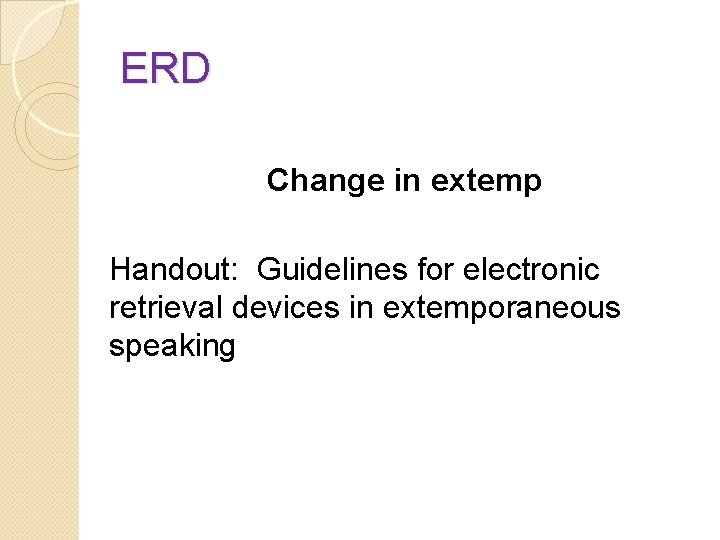 ERD

Change in extemp

Handout:  Guidelines for electronic retrieval devices in extemporaneous speaking